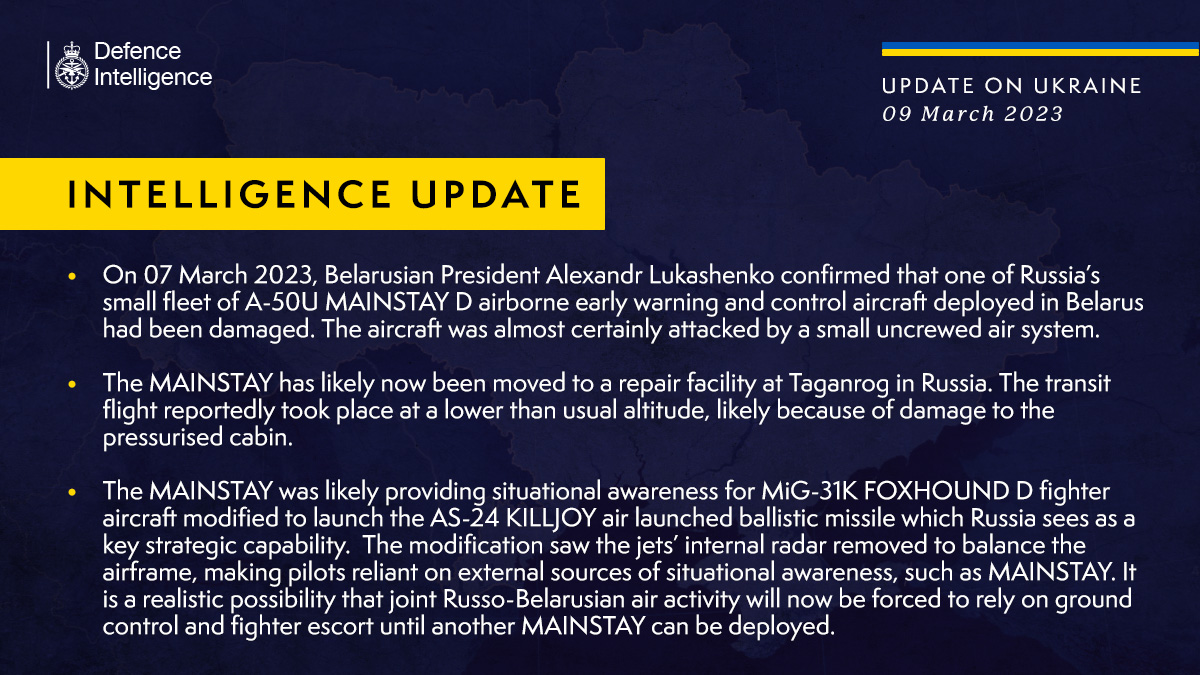 Defence Intelligence

UPDATE ON UKRAINE
09 March 2023

INTELLIGENCE UPDATE

• On 07 March 2023, Belarusian President Alexandr Lukashenko confirmed that one of Russia's small fleet of A-50U MAINSTAY D airborne early warning and control aircraft deployed in Belarus had been damaged. The aircraft was almost certainly attacked by a small uncrewed air system.

• The MAINSTAY has likely now been moved to a repair facility at Taganrog in Russia. The transit flight reportedly took place at a lower than usual altitude, likely because of damage to the pressurised cabin.

• The MAINSTAY was likely providing situational awareness for MiG-31K FOXHOUND D fighter aircraft modified to launch the AS-24 KILLJOY air launched ballistic missile which Russia sees as a key strategic capability. The modification saw the jets' internal radar removed to balance the airframe, making pilots reliant on external sources of situational awareness, such as MAINSTAY. It is a realistic possibility that joint Russo-Belarusian air activity will now be forced to rely on ground control and fighter escort until another MAINSTAY can be deployed.